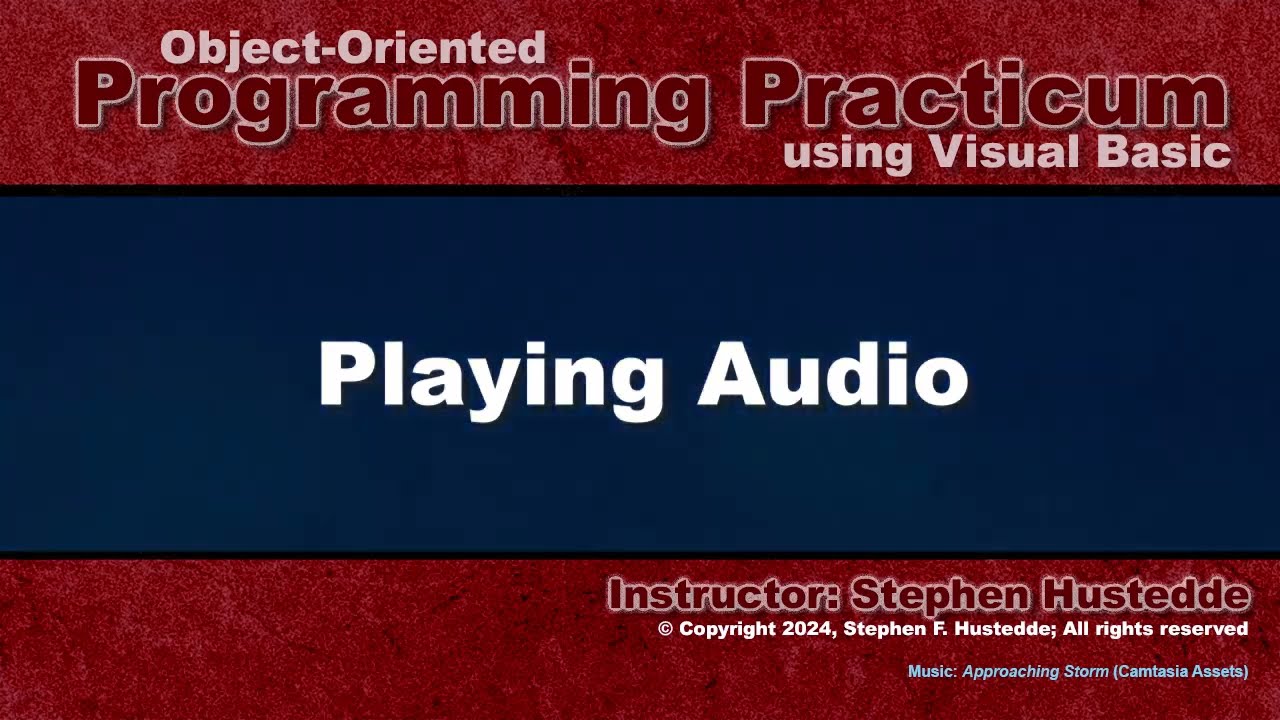 Object-Oriented
Programming Practicum
using Visual Basic

Playing Audio

Instructor: Stephen Hustedde
© Copyright 2024, Stephen F. Hustedde; All rights reserved

Music: Approaching Storm (Camtasia Assets)